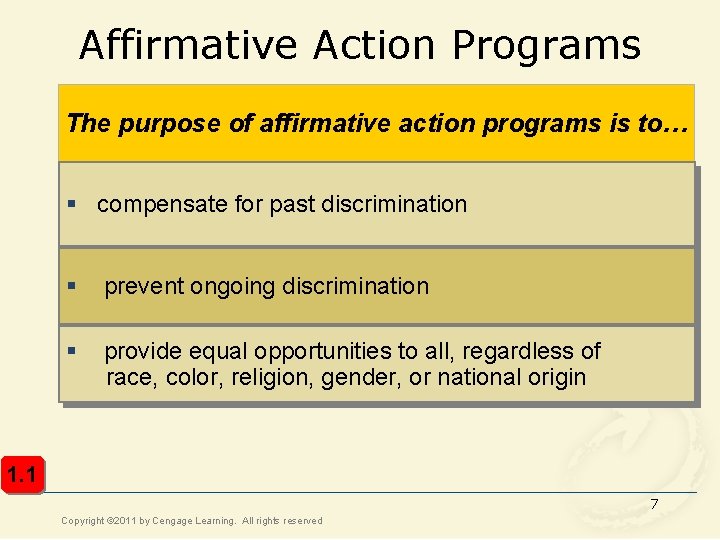 Affirmative Action Programs

The purpose of affirmative action programs is to…

▪ compensate for past discrimination

▪ prevent ongoing discrimination

▪ provide equal opportunities to all, regardless of race, color, religion, gender, or national origin

1.1

7

Copyright ©2011 by Cengage Learning. All rights reserved